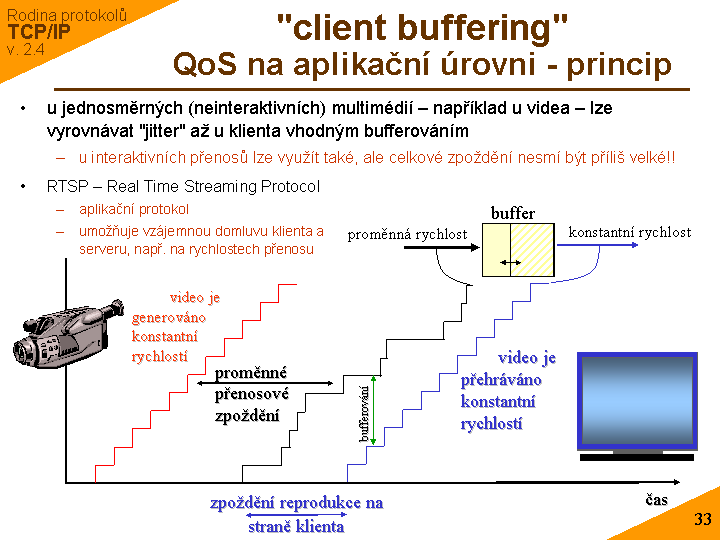 Rodina protokolů
TCP/IP
v. 2.4

"client buffering"
QoS na aplikační úrovni - princip

• u jednosměrných (neinteraktivních) multimédií – například u videa – lze vyrovnávat "jitter" až u klienta vhodným bufferováním
– u interaktivních přenosů lze využít také, ale celkové zpoždění nesmí být příliš velké!!

• RTSP – Real Time Streaming Protocol
– aplikační protokol
– umožňuje vzájemnou domluvu klienta a serveru, např. na rychlostech přenosu

buffer
proměnná rychlost
konstantní rychlost

video je generováno konstantní rychlostí

proměnné přenosové zpoždění

bufferování

video je přehráváno konstantní rychlostí

zpoždění reprodukce na straně klienta

čas

33